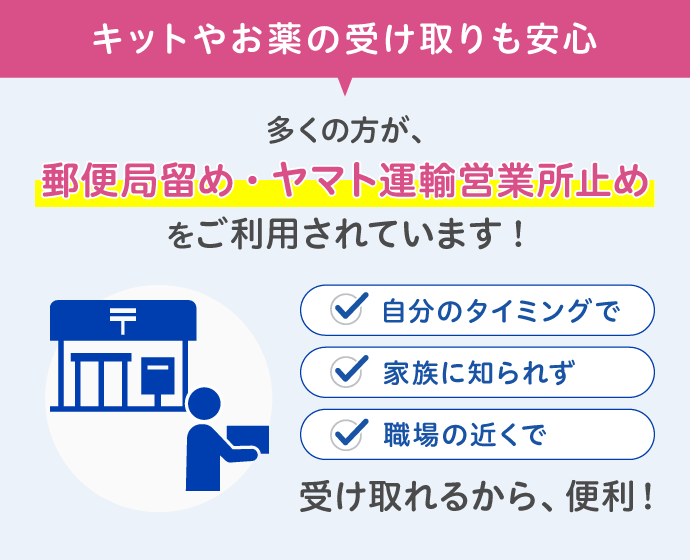 キットやお薬の受け取りも安心

多くの方が、
郵便局留め・ヤマト運輸営業所止め
をご利用されています！

〒

自分のタイミングで

家族に知られず

職場の近くで

受け取れるから、便利！